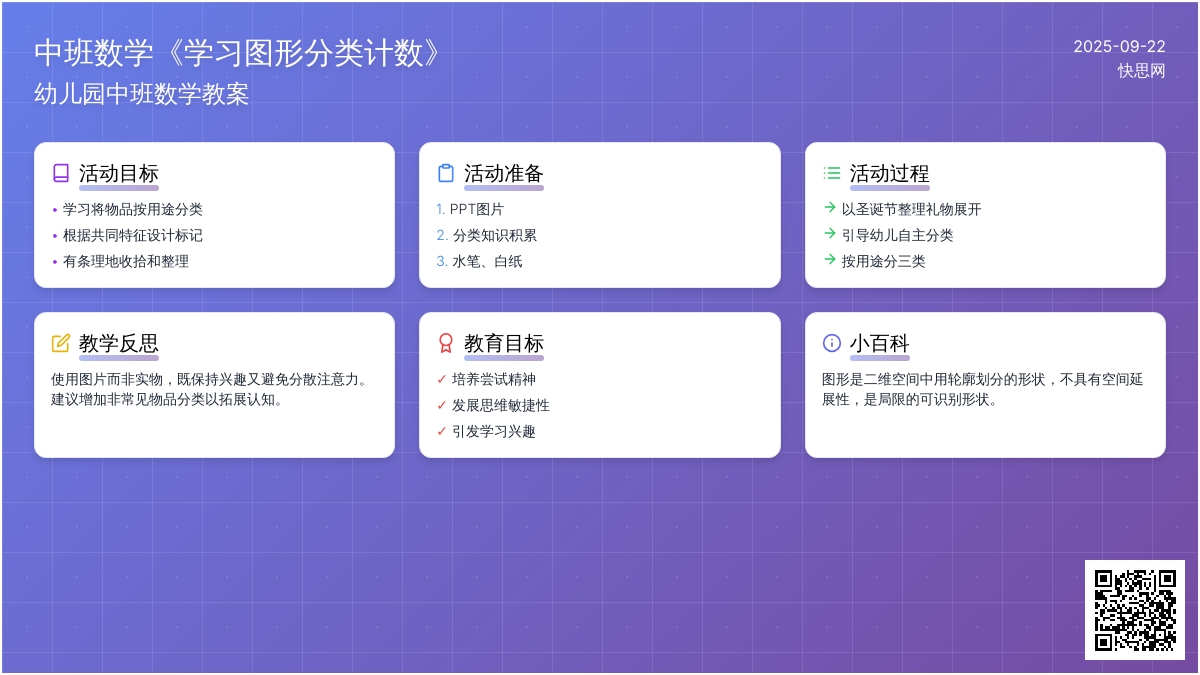 中班数学《学习图形分类计数》
幼儿园中班数学教案

2025-09-22
快思网

活动目标
• 学习将物品按用途分类
• 根据共同特征设计标记
• 有条理地收拾和整理

活动准备
1. PPT图片
2. 分类知识积累
3. 水笔、白纸

活动过程
→ 以圣诞节整理礼物展开
→ 引导幼儿自主分类
→ 按用途分三类

教学反思
使用图片而非实物，既保持兴趣又避免分散注意力。建议增加非常见物品分类以拓展认知。

教育目标
✓ 培养尝试精神
✓ 发展思维敏捷性
✓ 引发学习兴趣

小百科
图形是二维空间中用轮廓划分的形状，不具有空间延展性，是局限的可识别形状。